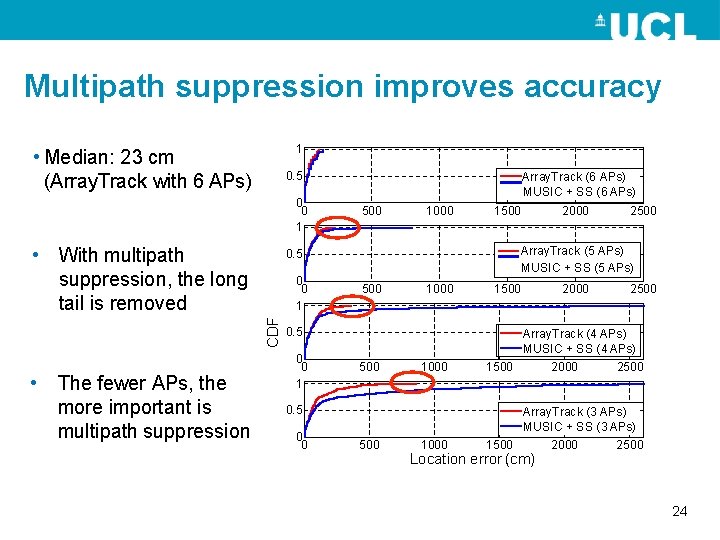 UCL

Multipath suppression improves accuracy

• Median: 23 cm (ArrayTrack with 6 APs)

• With multipath suppression, the long tail is removed

• The fewer APs, the more important is multipath suppression

1
0.5
0
0 500 1000 1500 2000 2500
ArrayTrack (6 APs)
MUSIC + SS (6 APs)

1
0.5
0
0 500 1000 1500 2000 2500
ArrayTrack (5 APs)
MUSIC + SS (5 APs)

CDF

1
0.5
0
0 500 1000 1500 2000 2500
ArrayTrack (4 APs)
MUSIC + SS (4 APs)

1
0.5
0
0 500 1000 1500 2000 2500
ArrayTrack (3 APs)
MUSIC + SS (3 APs)

Location error (cm)

24